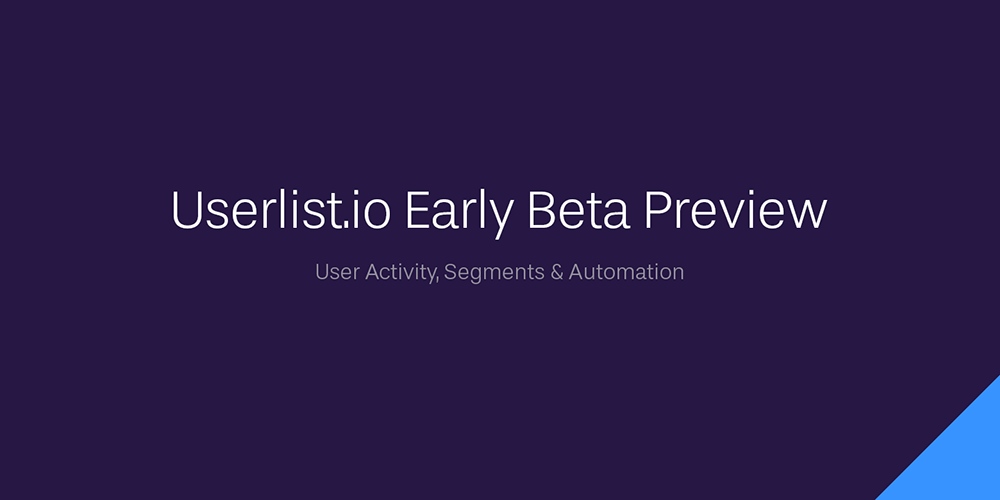 Userlist.io Early Beta Preview

User Activity, Segments & Automation